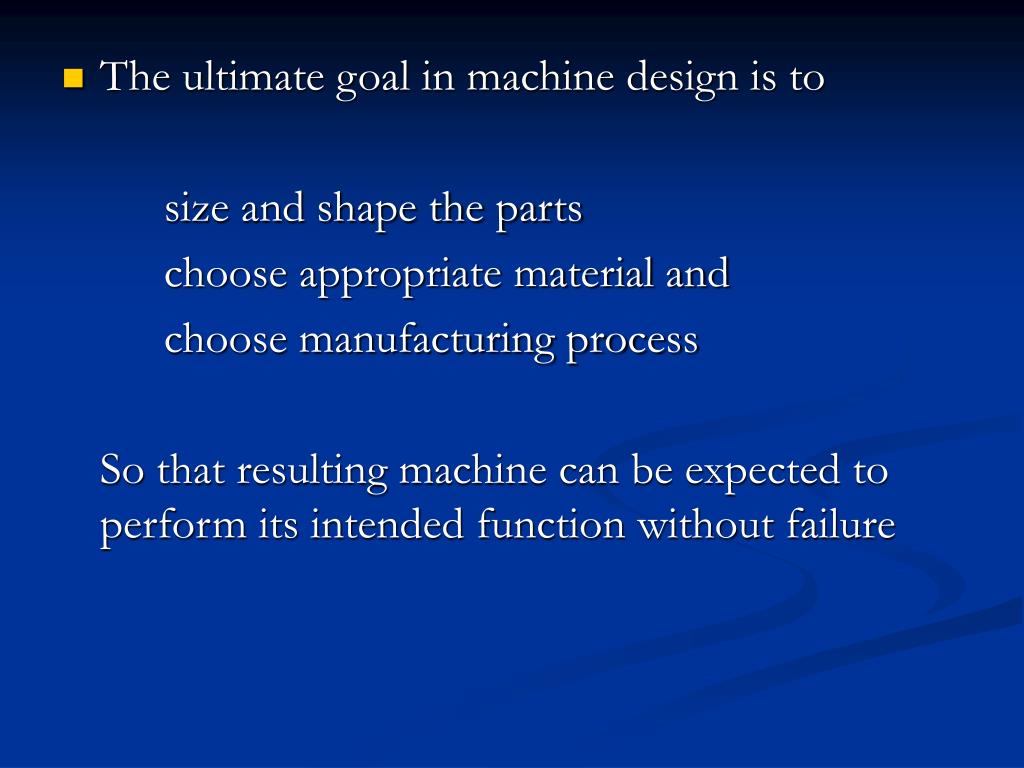 The ultimate goal in machine design is to

size and shape the parts
choose appropriate material and
choose manufacturing process

So that resulting machine can be expected to perform its intended function without failure